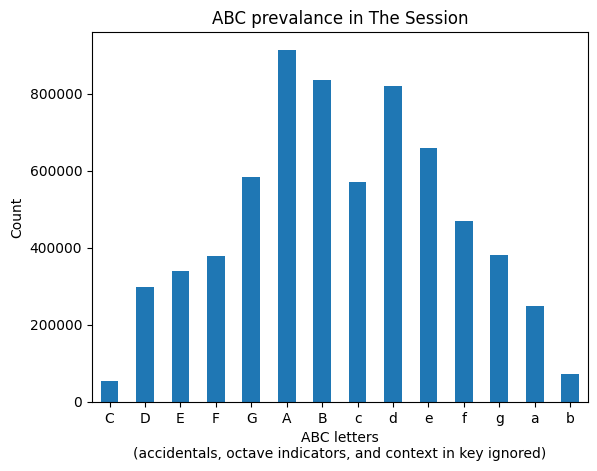 ABC prevalance in The Session

Count

800000
600000
400000
200000
0

C D E F G A B c d e f g a b

ABC letters
(accidentals, octave indicators, and context in key ignored)